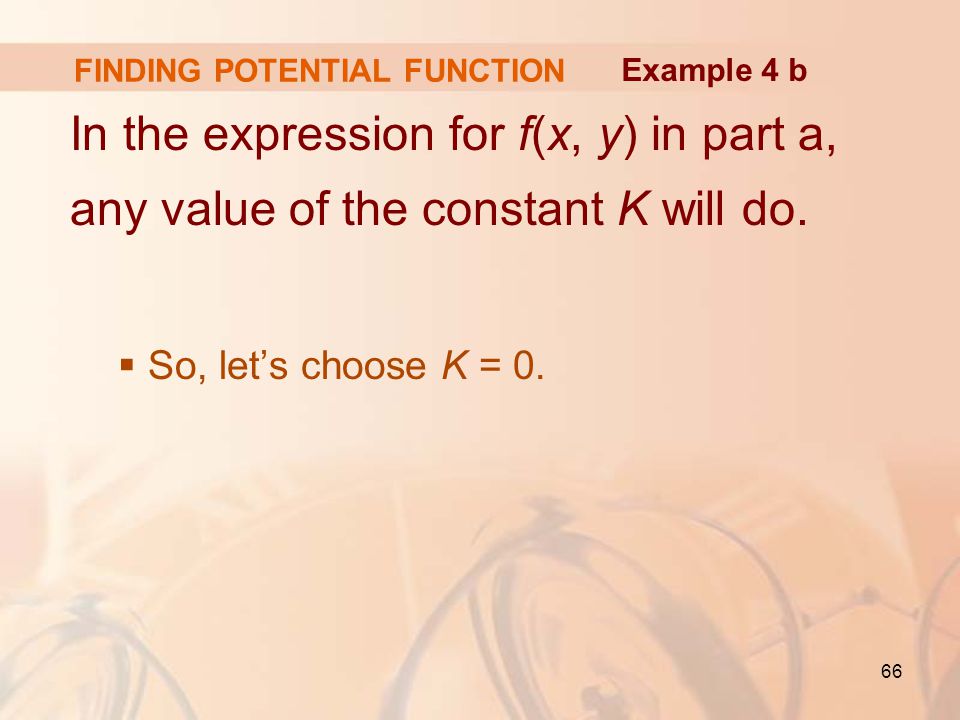 FINDING POTENTIAL FUNCTION Example 4 b

In the expression for $f(x, y)$ in part a, any value of the constant $K$ will do.

▪ So, let's choose $K = 0$.

66